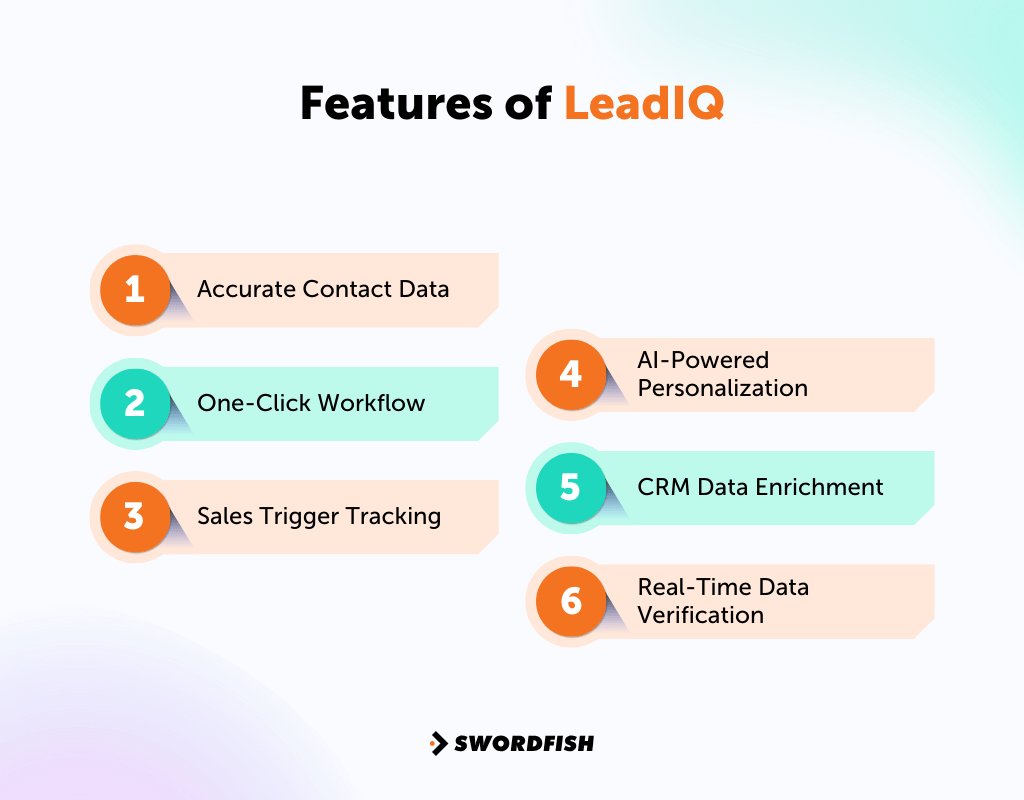 Features of LeadIQ

1 Accurate Contact Data

2 One-Click Workflow

3 Sales Trigger Tracking

4 AI-Powered Personalization

5 CRM Data Enrichment

6 Real-Time Data Verification

SWORDFISH